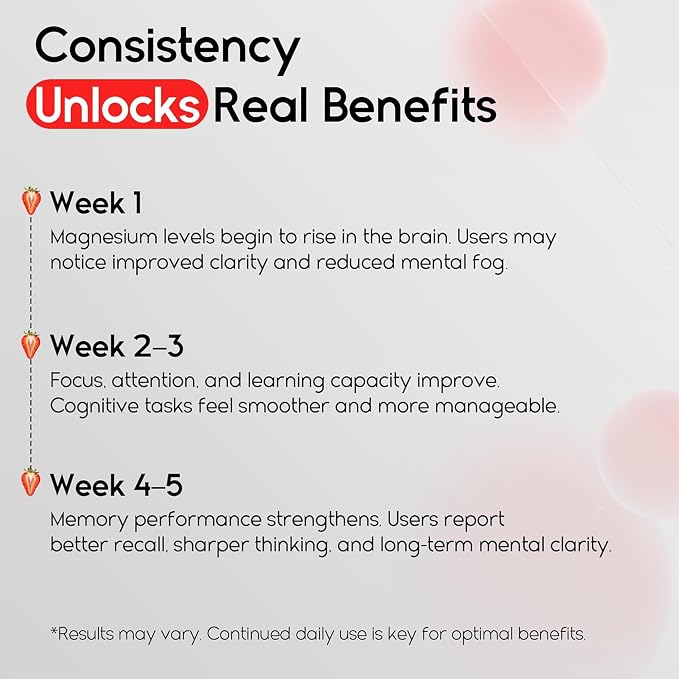 Consistency
Unlocks Real Benefits

Week 1
Magnesium levels begin to rise in the brain. Users may notice improved clarity and reduced mental fog.

Week 2–3
Focus, attention, and learning capacity improve. Cognitive tasks feel smoother and more manageable.

Week 4–5
Memory performance strengthens. Users report better recall, sharper thinking, and long-term mental clarity.

*Results may vary. Continued daily use is key for optimal benefits.